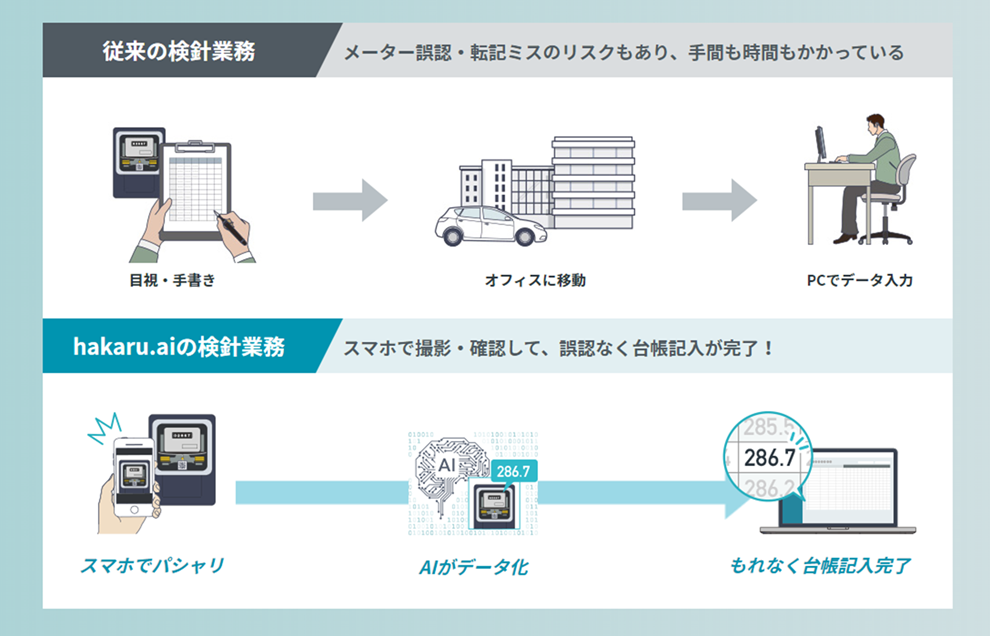 従来の検針業務

メーター誤認・転記ミスのリスクもあり、手間も時間もかかっている

目視・手書き

オフィスに移動

PCでデータ入力

hakaru.aiの検針業務

スマホで撮影・確認して、誤認なく台帳記入が完了！

AI

286.7

285.5

286.7

286.2

スマホでパシャリ

AIがデータ化

もれなく台帳記入完了